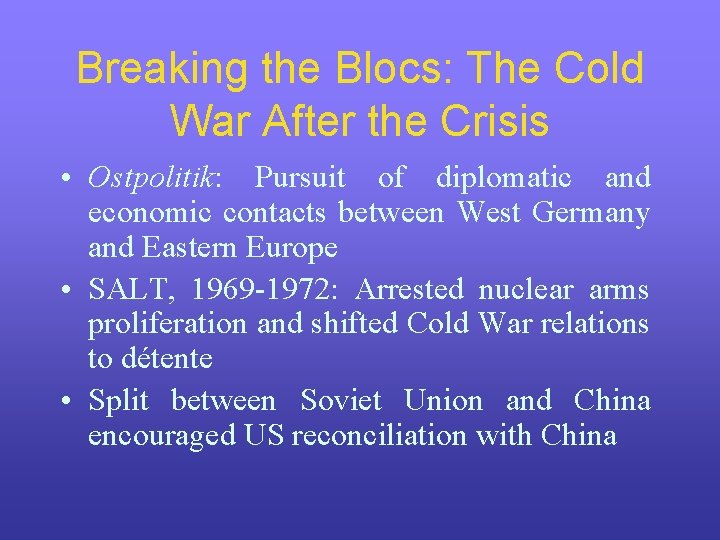 Breaking the Blocs: The Cold War After the Crisis

• Ostpolitik: Pursuit of diplomatic and economic contacts between West Germany and Eastern Europe

• SALT, 1969-1972: Arrested nuclear arms proliferation and shifted Cold War relations to détente

• Split between Soviet Union and China encouraged US reconciliation with China